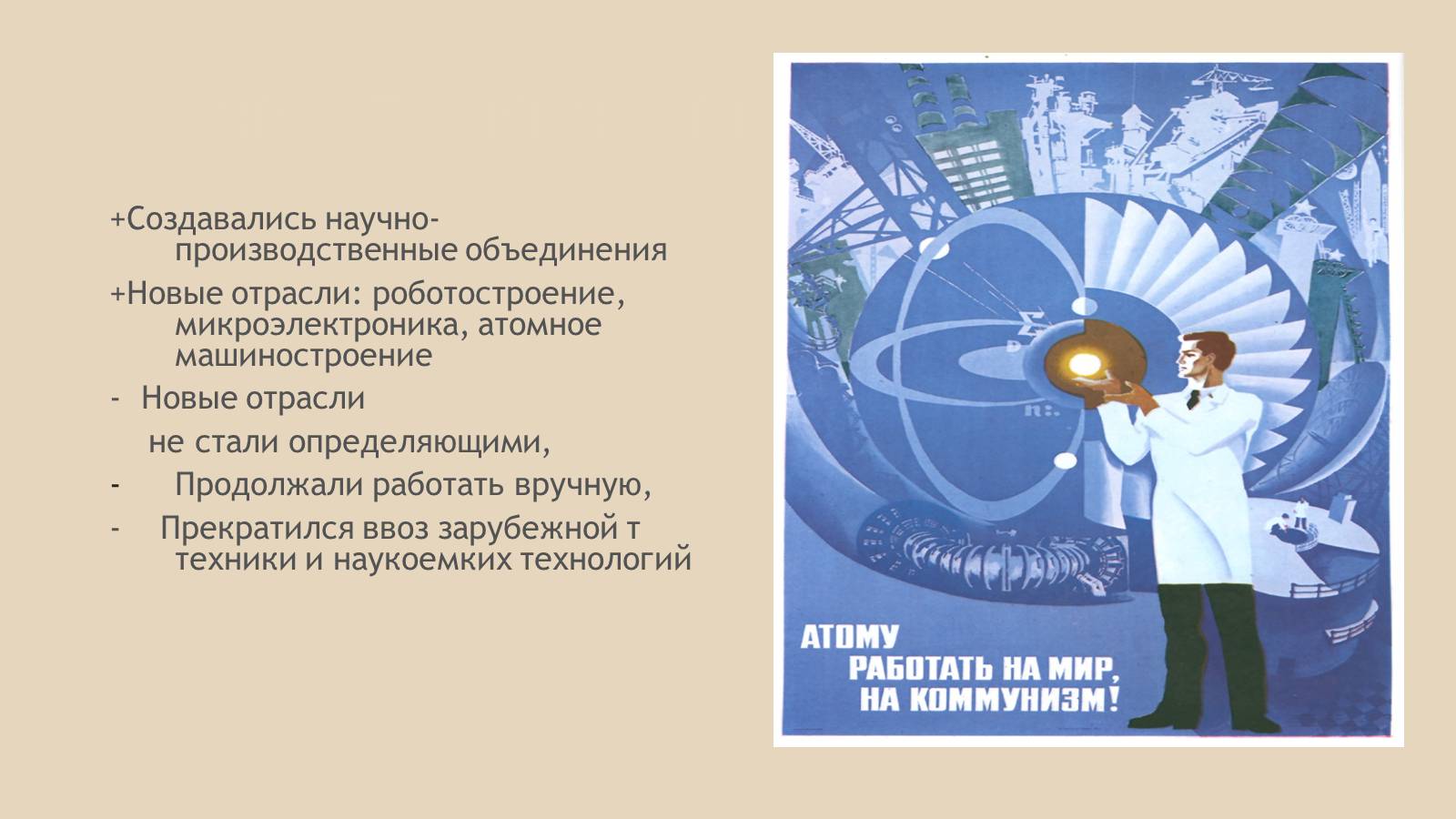 +Создавались научно-производственные объединения

+Новые отрасли: роботостроение, микроэлектроника, атомное машиностроение

- Новые отрасли

не стали определяющими,

- Продолжали работать вручную,

- Прекратился ввоз зарубежной т техники и наукоемких технологий

АТОМУ
РАБОТАТЬ НА МИР,
НА КОММУНИЗМ!